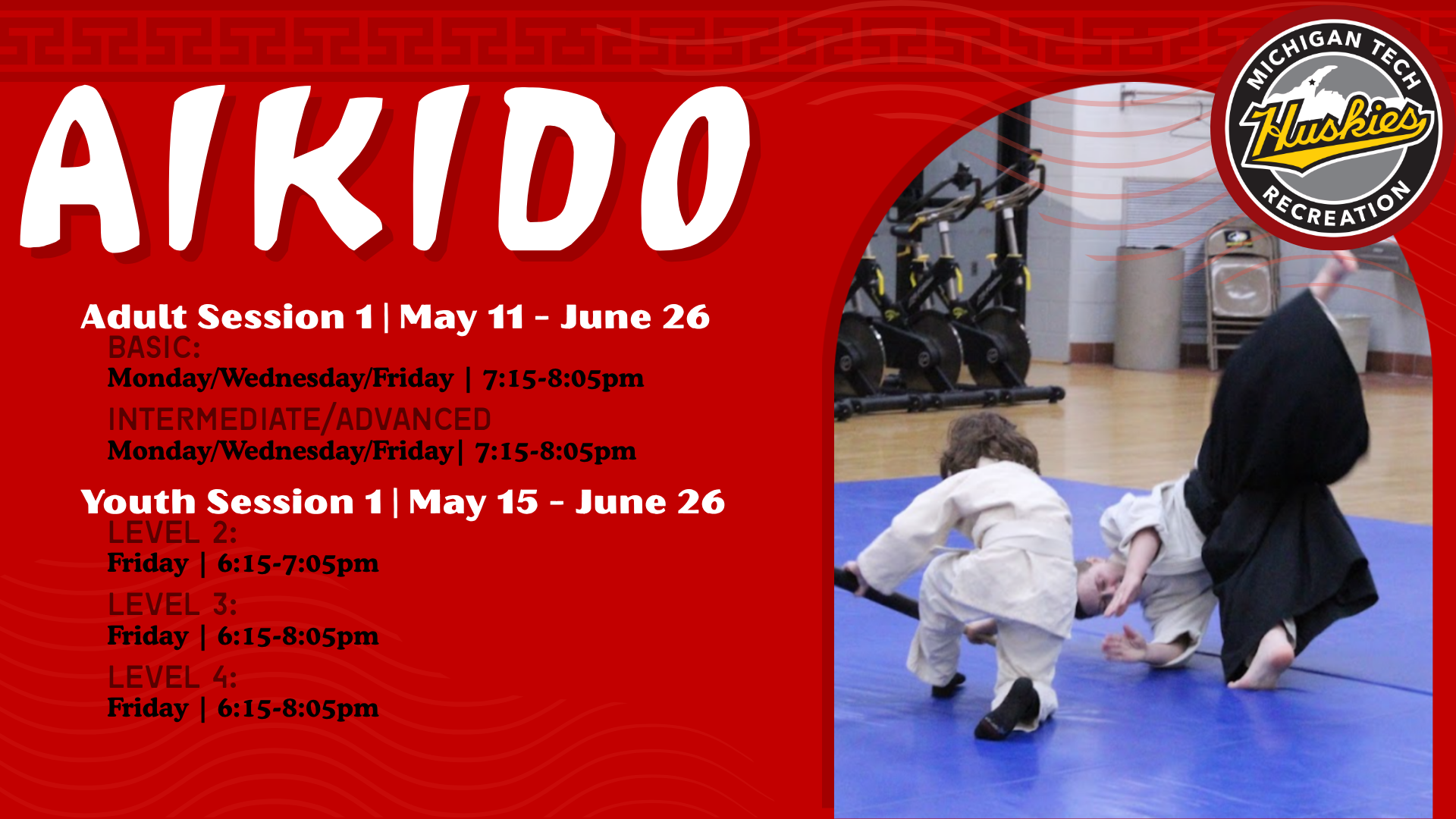 AIKIDO

Adult Session 1 | May 11 - June 26

BASIC:
Monday/Wednesday/Friday | 7:15-8:05pm

INTERMEDIATE/ADVANCED
Monday/Wednesday/Friday| 7:15-8:05pm

Youth Session 1 | May 15 - June 26

LEVEL 2:
Friday | 6:15-7:05pm

LEVEL 3:
Friday | 6:15-8:05pm

LEVEL 4:
Friday | 6:15-8:05pm

MICHIGAN TECH
Huskies
RECREATION